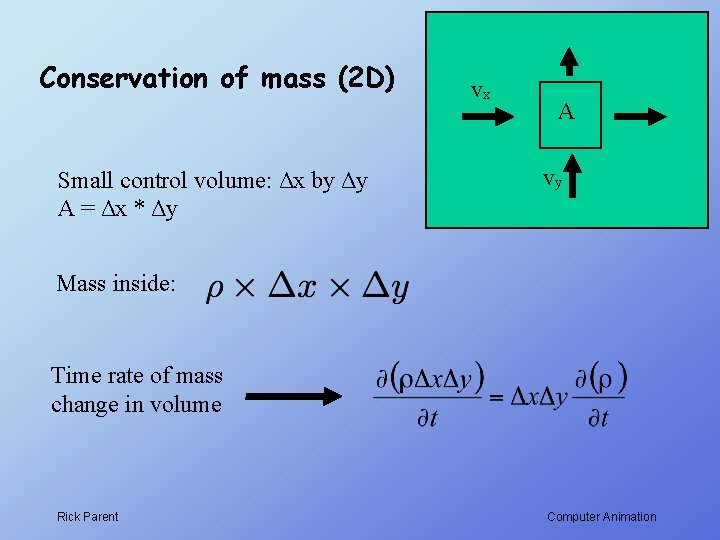 Conservation of mass (2D)

$v_x$

A

$v_y$

Small control volume: $\Delta x$ by $\Delta y$
$A = \Delta x * \Delta y$

Mass inside: $\rho \times \Delta x \times \Delta y$

Time rate of mass change in volume

$\frac{\partial(\rho \Delta x \Delta y)}{\partial t} = \Delta x \Delta y \frac{\partial(\rho)}{\partial t}$

Rick Parent

Computer Animation